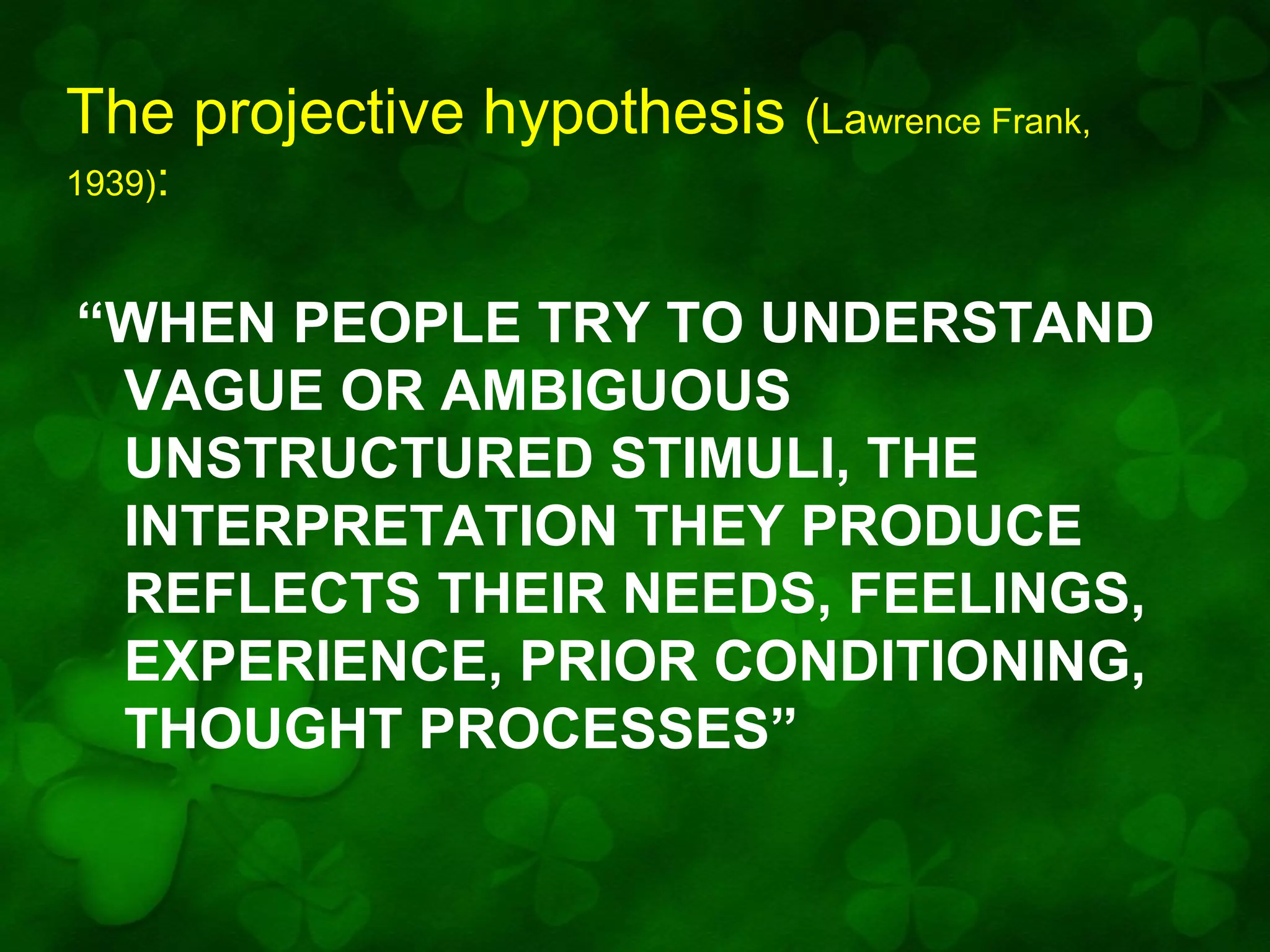 The projective hypothesis (Lawrence Frank, 1939):

“WHEN PEOPLE TRY TO UNDERSTAND VAGUE OR AMBIGUOUS UNSTRUCTURED STIMULI, THE INTERPRETATION THEY PRODUCE REFLECTS THEIR NEEDS, FEELINGS, EXPERIENCE, PRIOR CONDITIONING, THOUGHT PROCESSES”